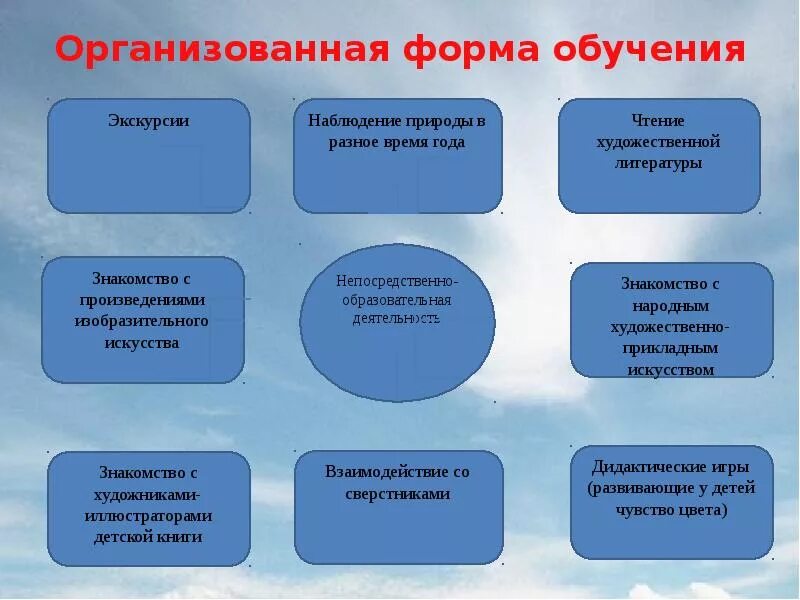 Организованная форма обучения

Экскурсии

Наблюдение природы в разное время года

Чтение художественной литературы

Знакомство с произведениями изобразительного искусства

Непосредственно-образовательная деятельность

Знакомство с народным художественно-прикладным искусством

Знакомство с художниками-иллюстраторами детской книги

Взаимодействие со сверстниками

Дидактические игры (развивающие у детей чувство цвета)